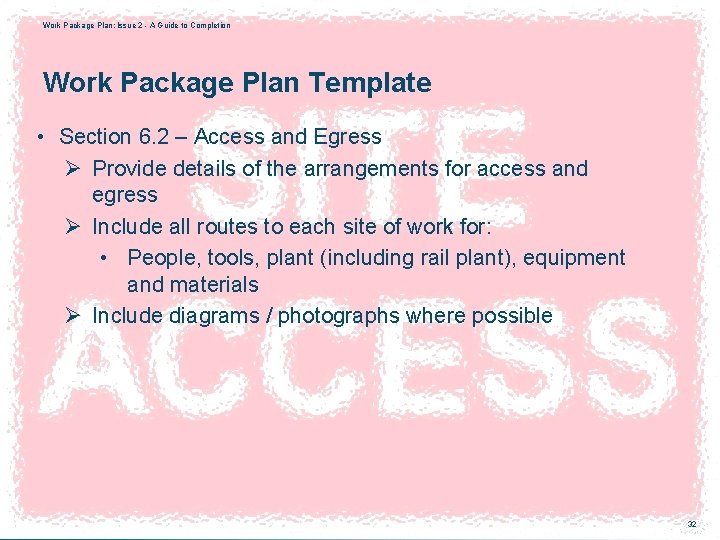 Work Package Plan: Issue 2 - A Guide to Completion

Work Package Plan Template

• Section 6.2 – Access and Egress
➢ Provide details of the arrangements for access and egress
➢ Include all routes to each site of work for:
• People, tools, plant (including rail plant), equipment and materials
➢ Include diagrams / photographs where possible

SITE ACCESS

32